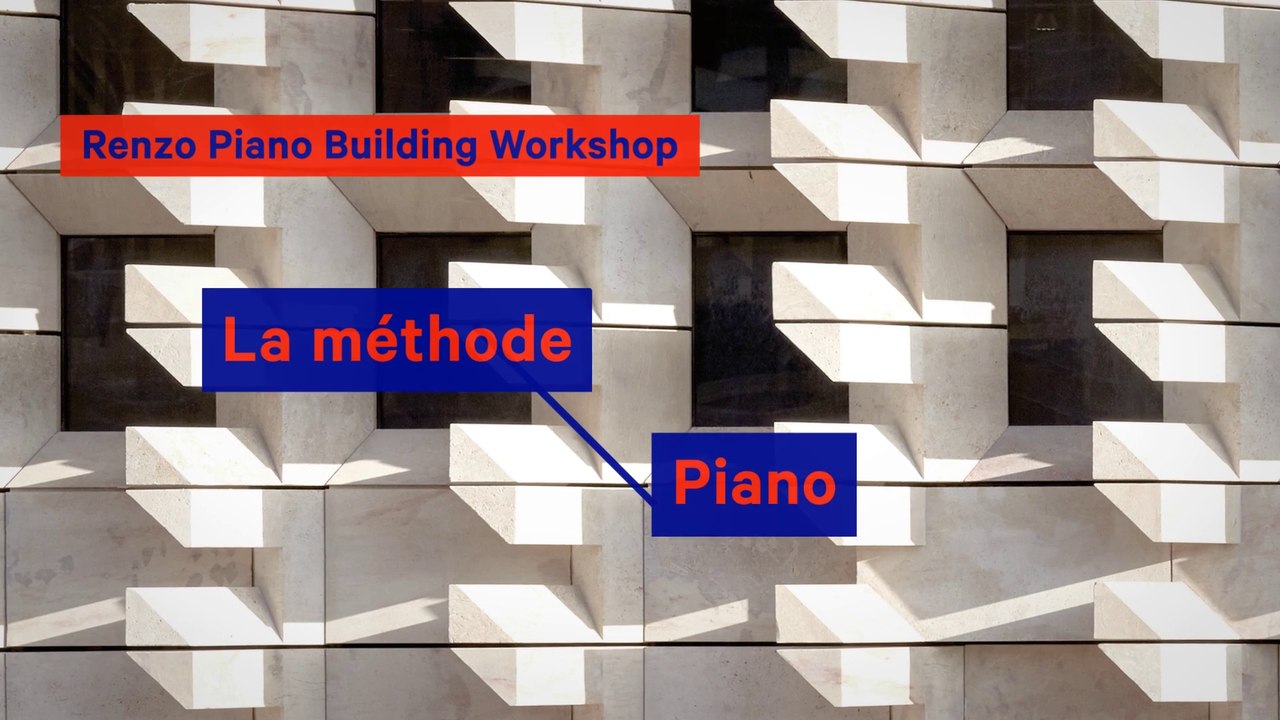 Renzo Piano Building Workshop

La méthode

Piano